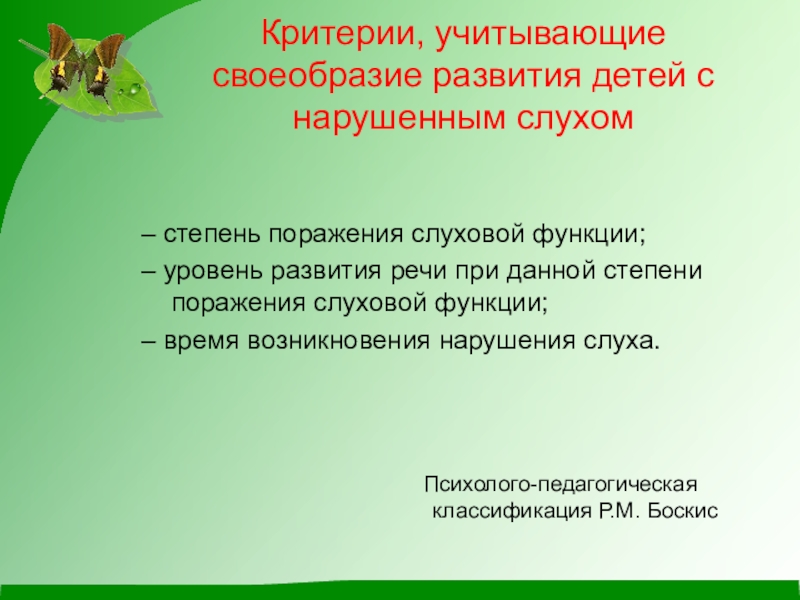 Критерии, учитывающие своеобразие развития детей с нарушенным слухом

– степень поражения слуховой функции;
– уровень развития речи при данной степени поражения слуховой функции;
– время возникновения нарушения слуха.

Психолого-педагогическая классификация Р.М. Боскис